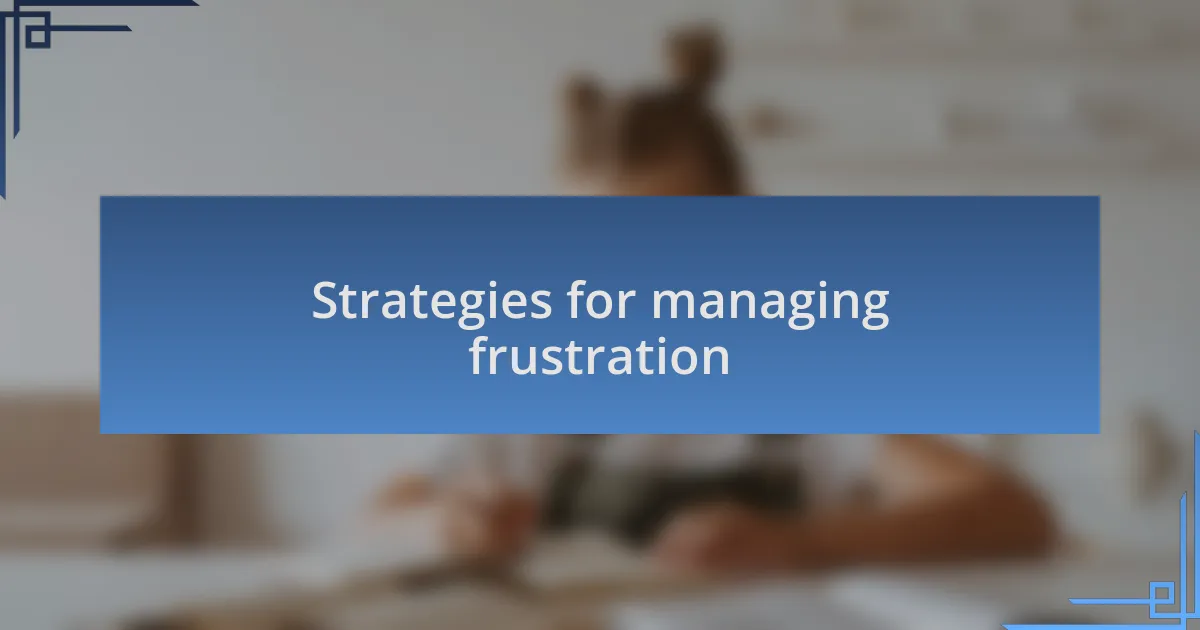 Strategies for managing frustration